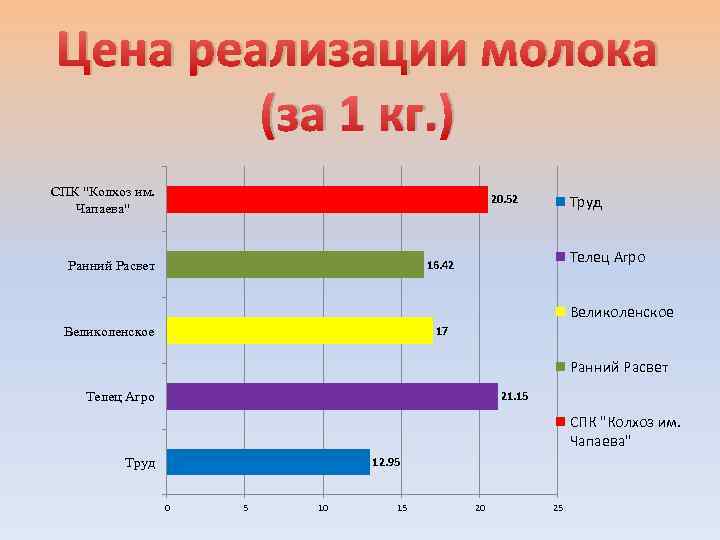 Цена реализации молока (за 1 кг.)

СПК "Колхоз им. Чапаева"
20.52
Ранний Расвет
16.42
Великоленское
17
Телец Агро
21.15
Труд
12.95

0
5
10
15
20
25

Труд
Телец Агро
Великоленское
Ранний Расвет
СПК "Колхоз им. Чапаева"